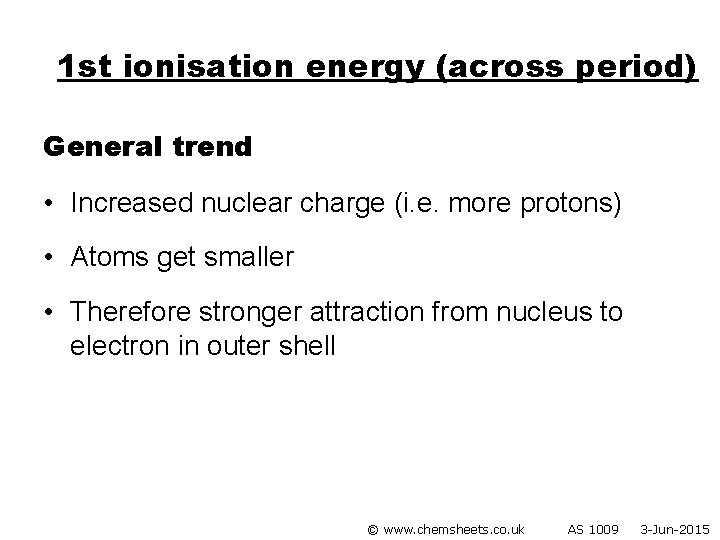 1st ionisation energy (across period)

General trend

• Increased nuclear charge (i.e. more protons)

• Atoms get smaller

• Therefore stronger attraction from nucleus to electron in outer shell

© www.chemsheets.co.uk AS 1009 3-Jun-2015